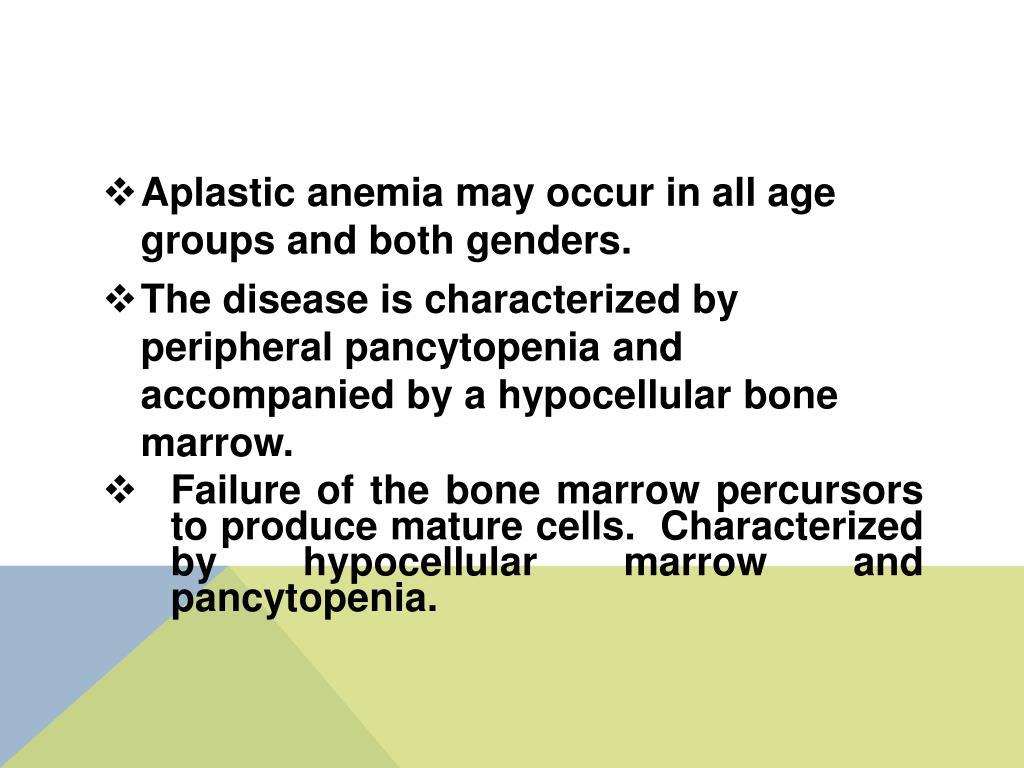 ❖ Aplastic anemia may occur in all age groups and both genders.

❖ The disease is characterized by peripheral pancytopenia and accompanied by a hypocellular bone marrow.

❖ Failure of the bone marrow percursors to produce mature cells. Characterized by hypocellular marrow and pancytopenia.